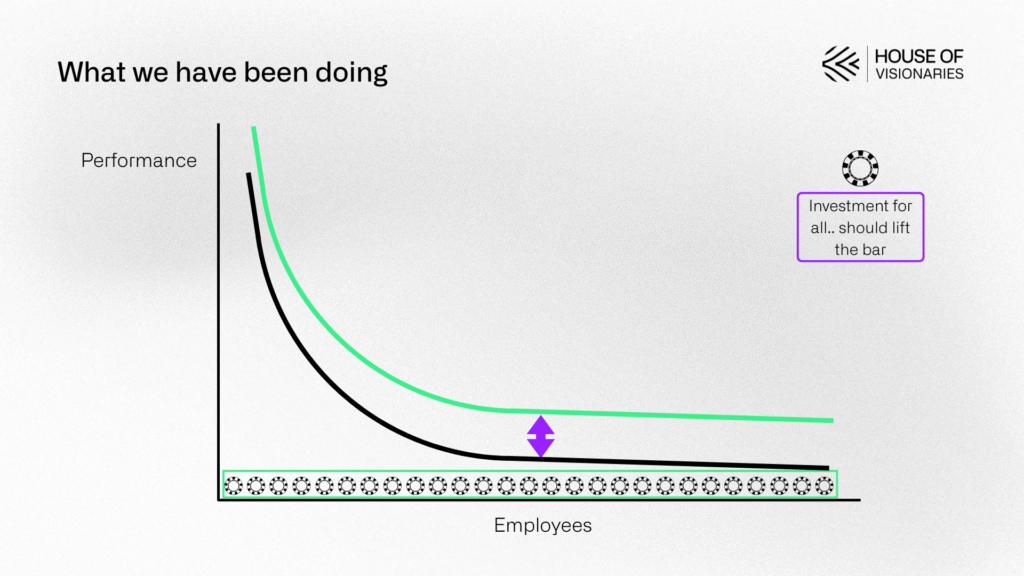 What we have been doing

HOUSE OF VISIONARIES

Performance

Investment for all.. should lift the bar

Employees